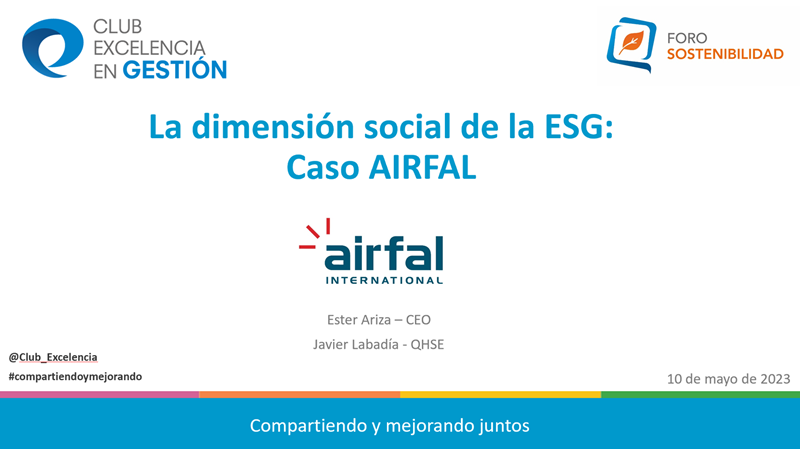 CLUB EXCELENCIA EN GESTIÓN

FORO SOSTENIBILIDAD

La dimensión social de la ESG:
Caso AIRFAL

airfal INTERNATIONAL

Ester Ariza – CEO

Javier Labadía - QHSE

@Club_Excelencia
#compartiendoymejorando

10 de mayo de 2023

Compartiendo y mejorando juntos